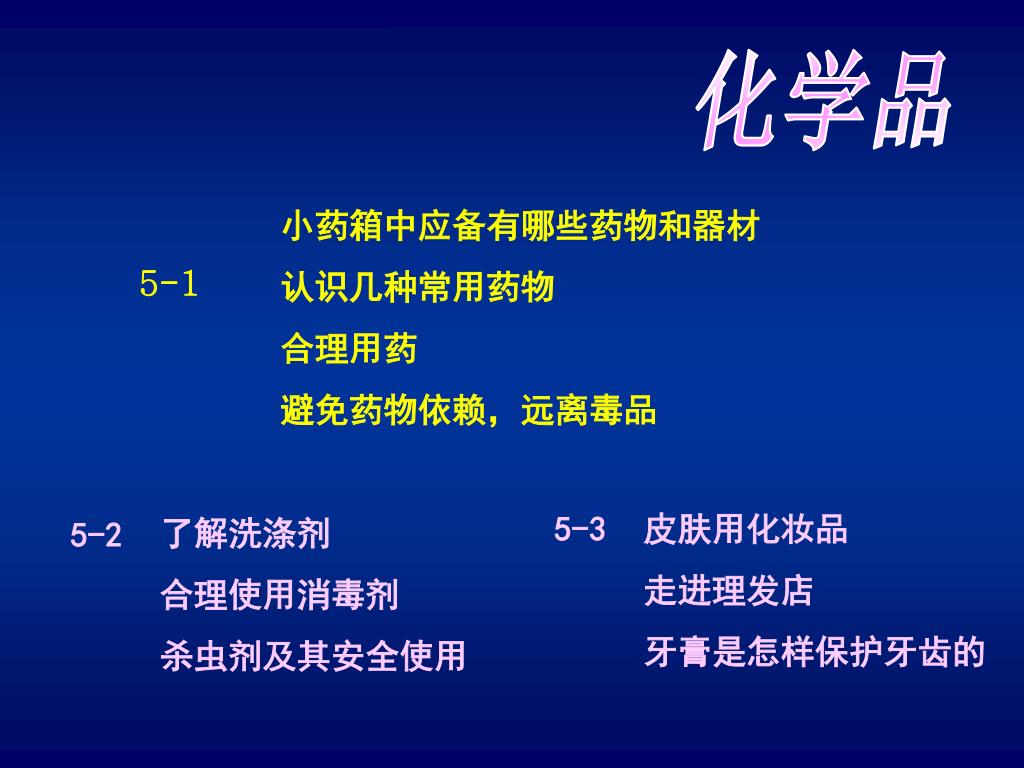 化学品

5-1 小药箱中应备有哪些药物和器材

认识几种常用药物

合理用药

避免药物依赖，远离毒品

5-2 了解洗涤剂

合理使用消毒剂

杀虫剂及其安全使用

5-3 皮肤用化妆品

走进理发店

牙膏是怎样保护牙齿的